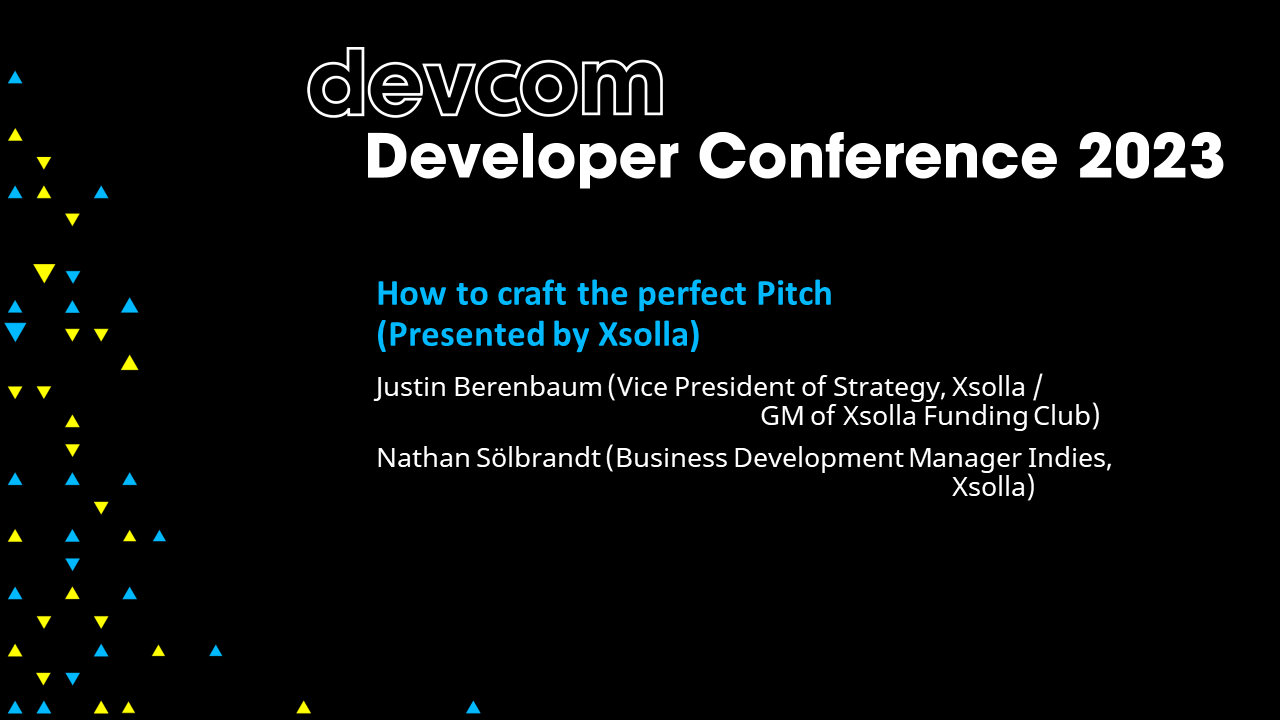 devcom
Developer Conference 2023

How to craft the perfect Pitch
(Presented by Xsolla)

Justin Berenbaum (Vice President of Strategy, Xsolla / GM of Xsolla Funding Club)

Nathan Sölbrandt (Business Development Manager Indies, Xsolla)